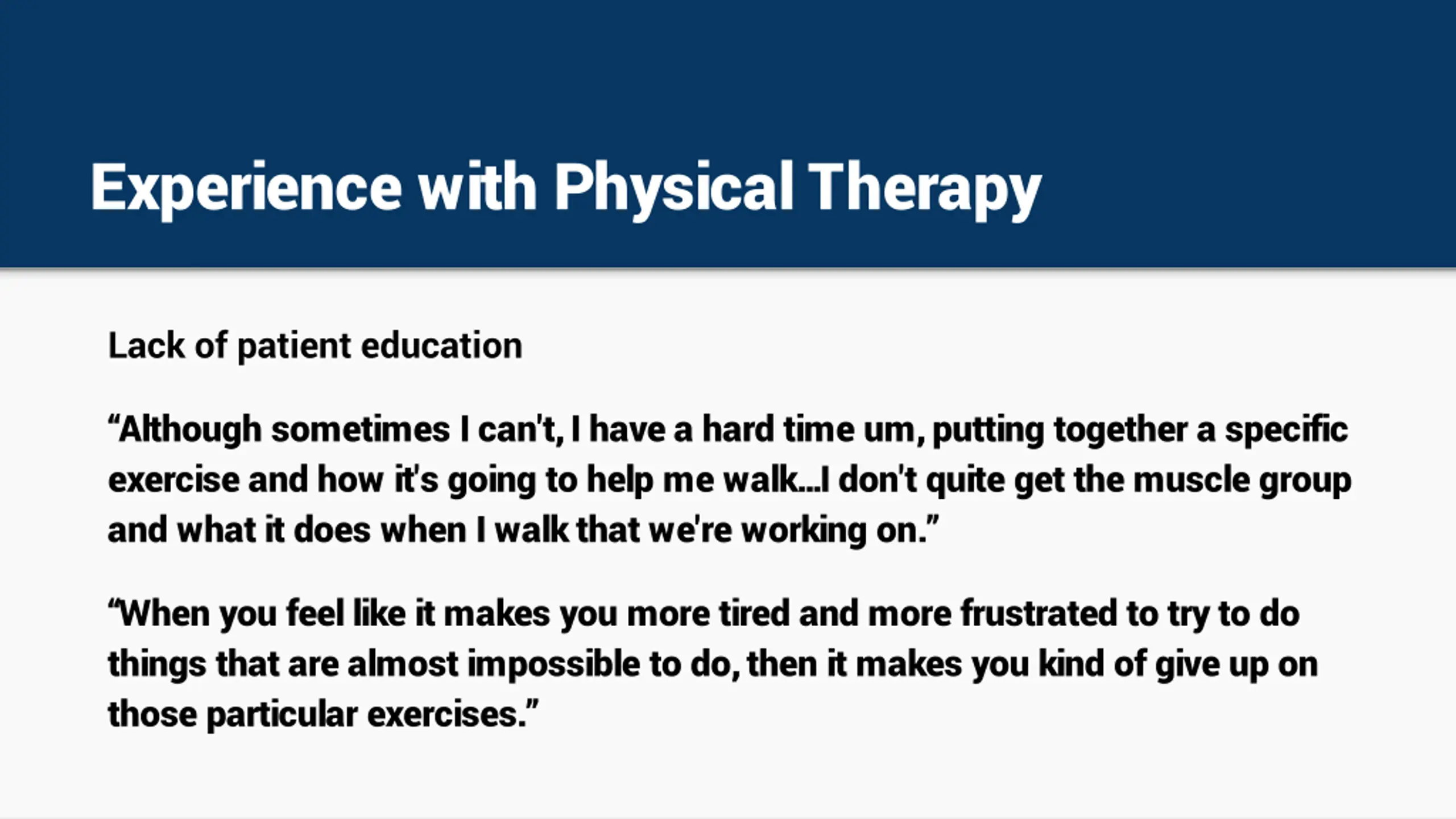 Experience with Physical Therapy

Lack of patient education

“Although sometimes I can't, I have a hard time um, putting together a specific exercise and how it's going to help me walk...I don't quite get the muscle group and what it does when I walk that we're working on.”

“When you feel like it makes you more tired and more frustrated to try to do things that are almost impossible to do, then it makes you kind of give up on those particular exercises.”